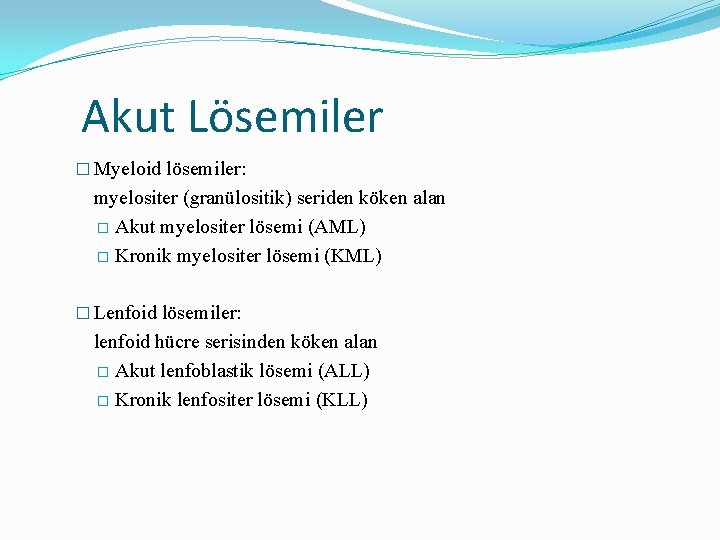 Akut Lösemiler

□ Myeloid lösemiler:
myelositer (granülositik) seriden köken alan
□ Akut myelositer lösemi (AML)
□ Kronik myelositer lösemi (KML)

□ Lenfoid lösemiler:
lenfoid hücre serisinden köken alan
□ Akut lenfoblastik lösemi (ALL)
□ Kronik lenfositer lösemi (KLL)